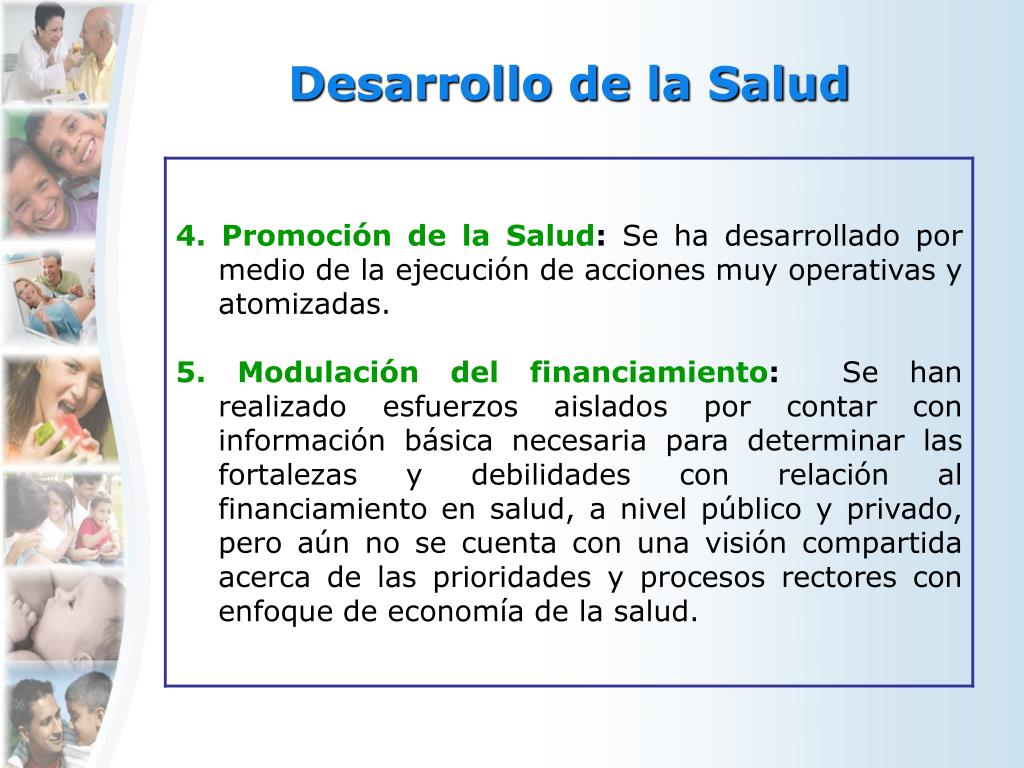 Desarrollo de la Salud

4. Promoción de la Salud: Se ha desarrollado por medio de la ejecución de acciones muy operativas y atomizadas.

5. Modulación del financiamiento: Se han realizado esfuerzos aislados por contar con información básica necesaria para determinar las fortalezas y debilidades con relación al financiamiento en salud, a nivel público y privado, pero aún no se cuenta con una visión compartida acerca de las prioridades y procesos rectores con enfoque de economía de la salud.